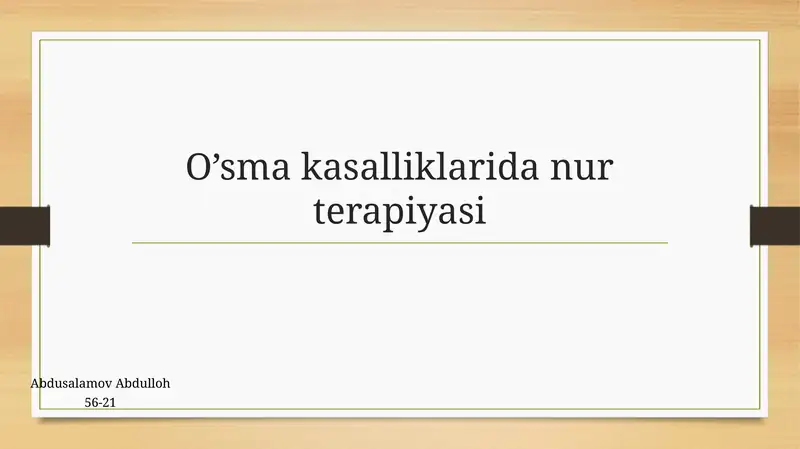 O’sma kasalliklarida nur terapiyasi

Abdusalamov Abdulloh
56-21